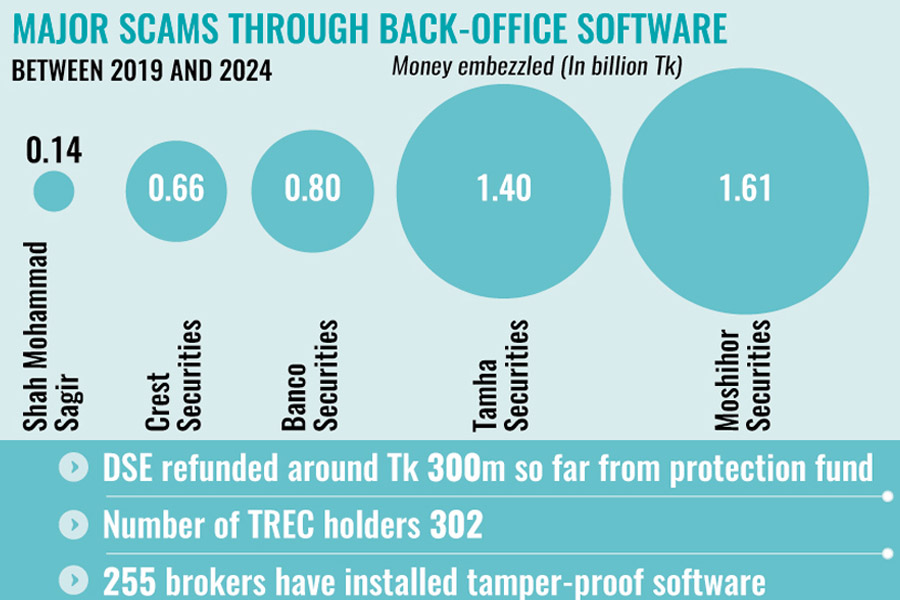 MAJOR SCAMS THROUGH BACK-OFFICE SOFTWARE

BETWEEN 2019 AND 2024

Money embezzled (In billion Tk)

0.14

0.66

0.80

1.40

1.61

Shah Mohammad Sagir

Crest Securities

Banco Securities

Tamha Securities

Moshihor Securities

DSE refunded around Tk 300m so far from protection fund

Number of TREC holders 302

255 brokers have installed tamper-proof software